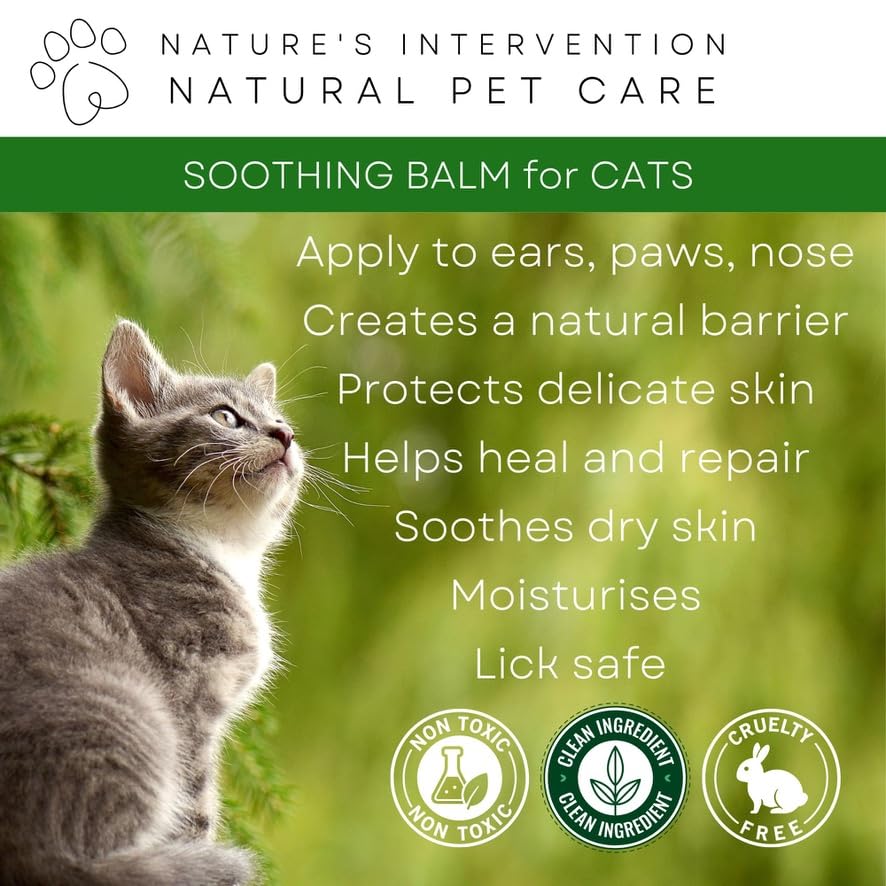 NATURE'S INTERVENTION
NATURAL PET CARE

SOOTHING BALM for CATS

Apply to ears, paws, nose
Creates a natural barrier
Protects delicate skin
Helps heal and repair
Soothes dry skin
Moisturises
Lick safe

NON TOXIC NON TOXIC

CLEAN INGREDIENT CLEAN INGREDIENT

CRUELTY FREE